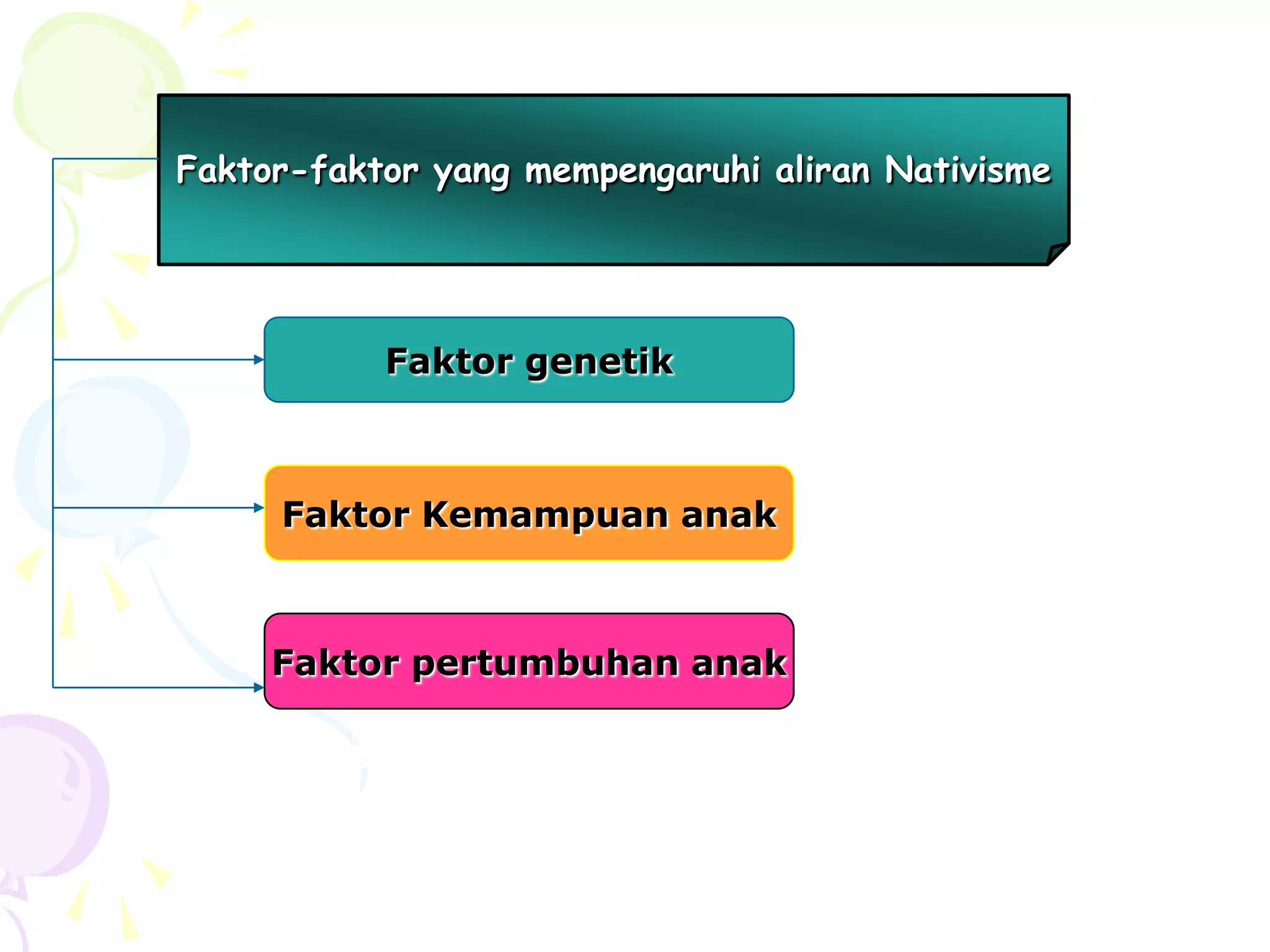 Faktor-faktor yang mempengaruhi aliran Nativisme

Faktor genetik

Faktor Kemampuan anak

Faktor pertumbuhan anak